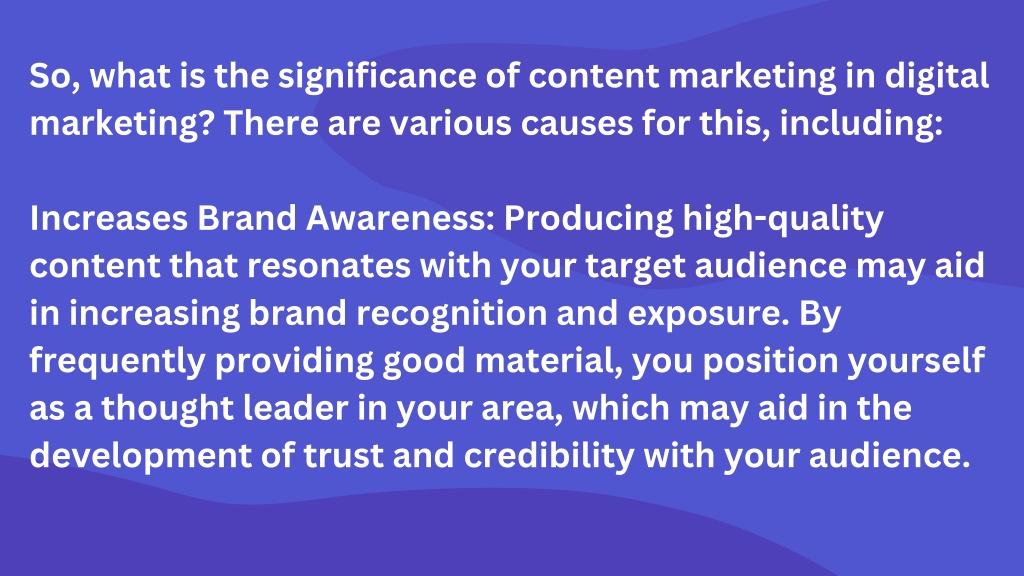 So, what is the significance of content marketing in digital marketing? There are various causes for this, including:

Increases Brand Awareness: Producing high-quality content that resonates with your target audience may aid in increasing brand recognition and exposure. By frequently providing good material, you position yourself as a thought leader in your area, which may aid in the development of trust and credibility with your audience.